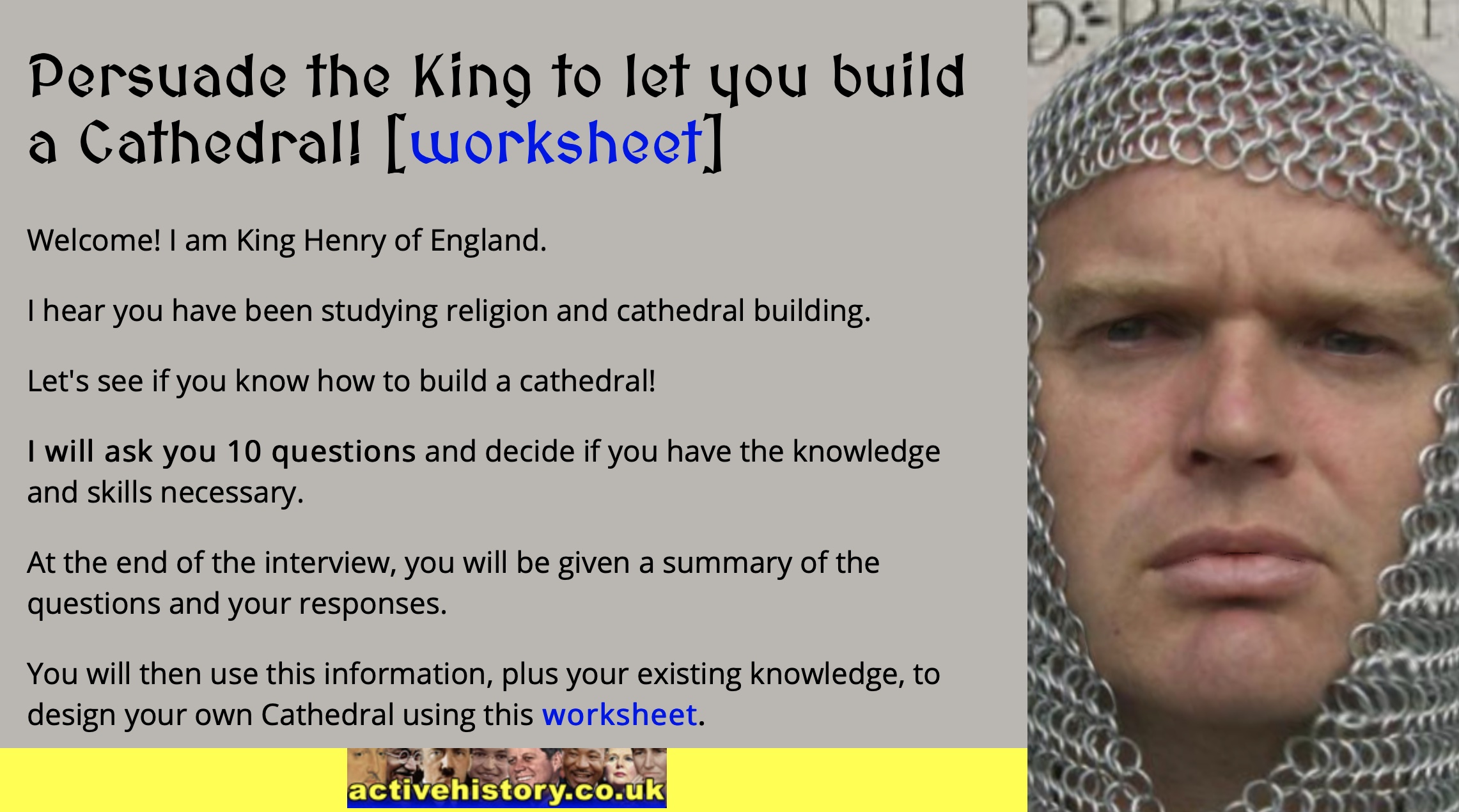 Persuade the King to let you build a Cathedral! [worksheet]

Welcome! I am King Henry of England.

I hear you have been studying religion and cathedral building.

Let's see if you know how to build a cathedral!

I will ask you 10 questions and decide if you have the knowledge and skills necessary.

At the end of the interview, you will be given a summary of the questions and your responses.

You will then use this information, plus your existing knowledge, to design your own Cathedral using this worksheet.

activehistory.co.uk